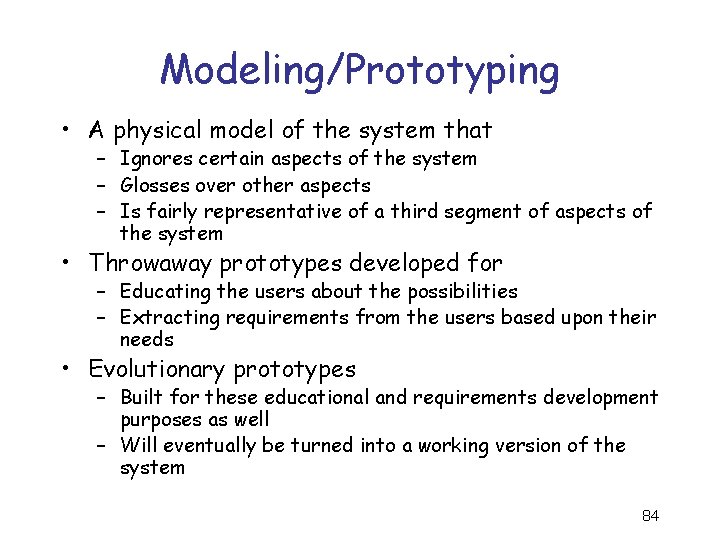 Modeling/Prototyping

• A physical model of the system that
  – Ignores certain aspects of the system
  – Glosses over other aspects
  – Is fairly representative of a third segment of aspects of the system
• Throwaway prototypes developed for
  – Educating the users about the possibilities
  – Extracting requirements from the users based upon their needs
• Evolutionary prototypes
  – Built for these educational and requirements development purposes as well
  – Will eventually be turned into a working version of the system

84